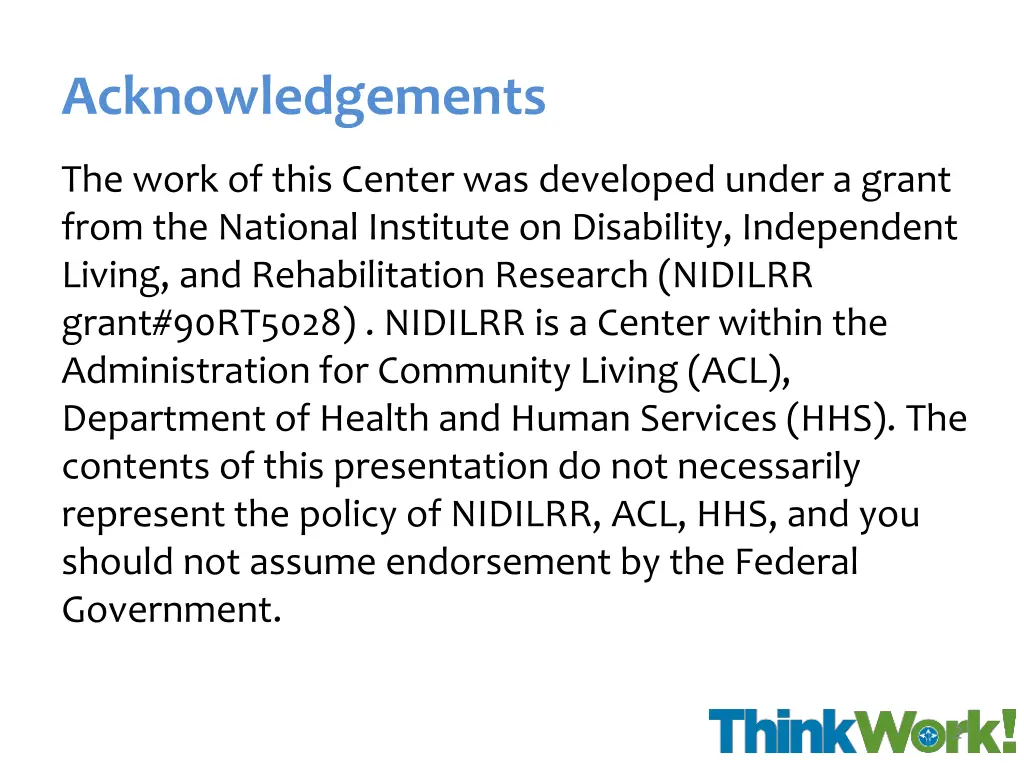 Acknowledgements

The work of this Center was developed under a grant from the National Institute on Disability, Independent Living, and Rehabilitation Research (NIDILRR grant#90RT5028) . NIDILRR is a Center within the Administration for Community Living (ACL), Department of Health and Human Services (HHS). The contents of this presentation do not necessarily represent the policy of NIDILRR, ACL, HHS, and you should not assume endorsement by the Federal Government.

ThinkWork!